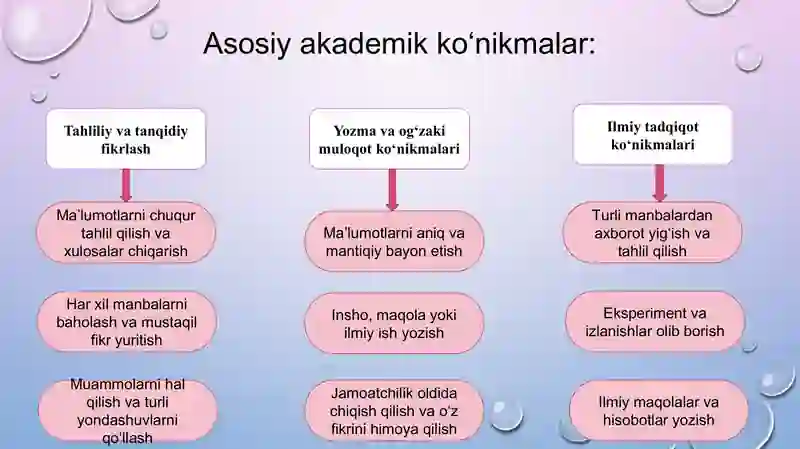 Asosiy akademik ko‘nikmalar:

Tahliliy va tanqidiy fikrlash

Ma’lumotlarni chuqur tahlil qilish va xulosalar chiqarish

Har xil manbalarni baholash va mustaqil fikr yuritish

Muammolarni hal qilish va turli yondashuvlarni qo‘llash

Yozma va og‘zaki muloqot ko‘nikmalari

Ma’lumotlarni aniq va mantiqiy bayon etish

Insho, maqola yoki ilmiy ish yozish

Jamoatchilik oldida chiqish qilish va o‘z fikrini himoya qilish

Ilmiy tadqiqot ko‘nikmalari

Turli manbalardan axborot yig‘ish va tahlil qilish

Eksperiment va izlanishlar olib borish

Ilmiy maqolalar va hisobotlar yozish